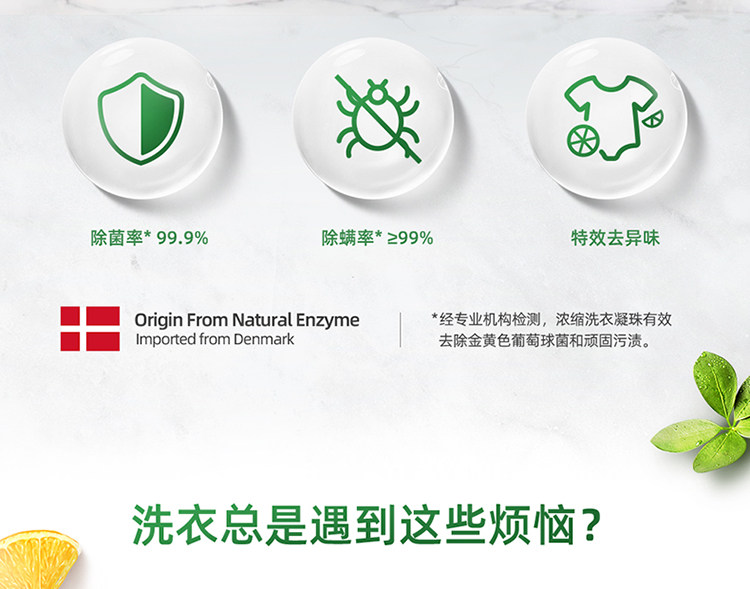 除菌率* 99.9%

除螨率* ≥99%

特效去异味

Origin From Natural Enzyme
Imported from Denmark

*经专业机构检测，浓缩洗衣凝珠有效去除金黄色葡萄球菌和顽固污渍。

洗衣总是遇到这些烦恼？